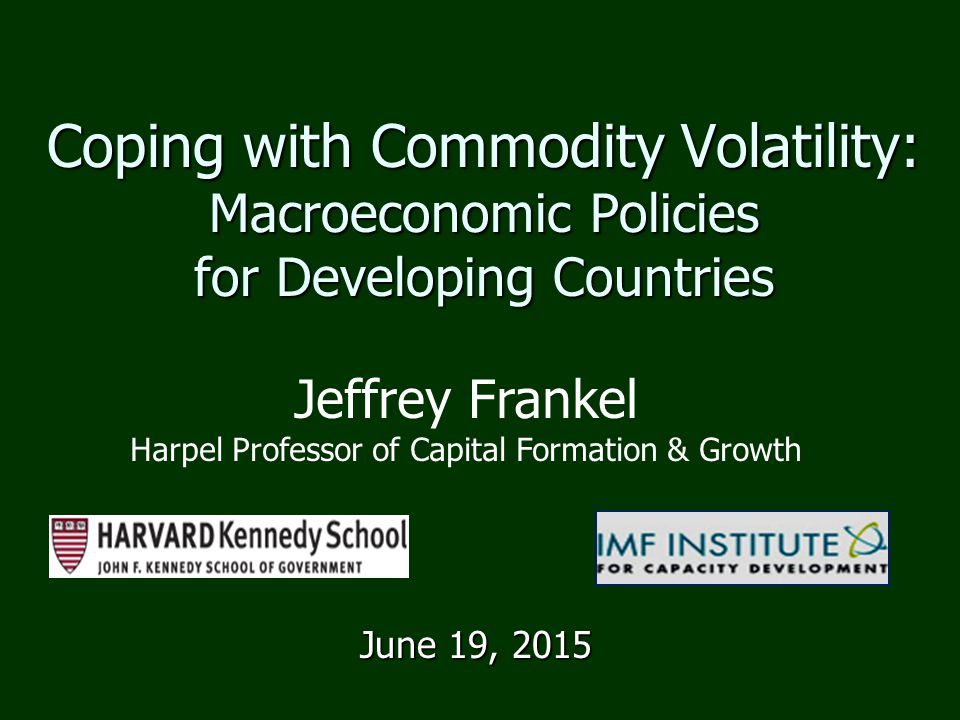 Coping with Commodity Volatility:
Macroeconomic Policies
for Developing Countries

Jeffrey Frankel
Harpel Professor of Capital Formation & Growth

HARVARD Kennedy School
JOHN F. KENNEDY SCHOOL OF GOVERNMENT

IMF INSTITUTE
FOR CAPACITY DEVELOPMENT

June 19, 2015